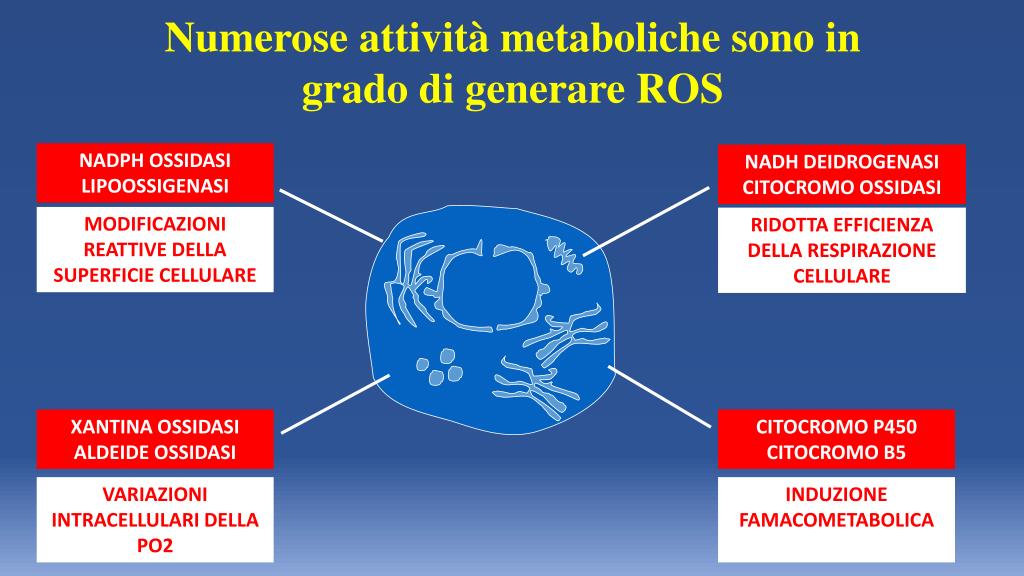 Numerose attività metaboliche sono in grado di generare ROS

NADPH OSSIDASI
LIPOOSSIGENASI

MODIFICAZIONI REATTIVE DELLA SUPERFICIE CELLULARE

NADH DEIDROGENASI
CITOCROMO OSSIDASI

RIDOTTA EFFICIENZA DELLA RESPIRAZIONE CELLULARE

XANTINA OSSIDASI
ALDEIDE OSSIDASI

VARIAZIONI INTRACELLULARI DELLA PO2

CITOCROMO P450
CITOCROMO B5

INDUZIONE FAMACOMETABOLICA